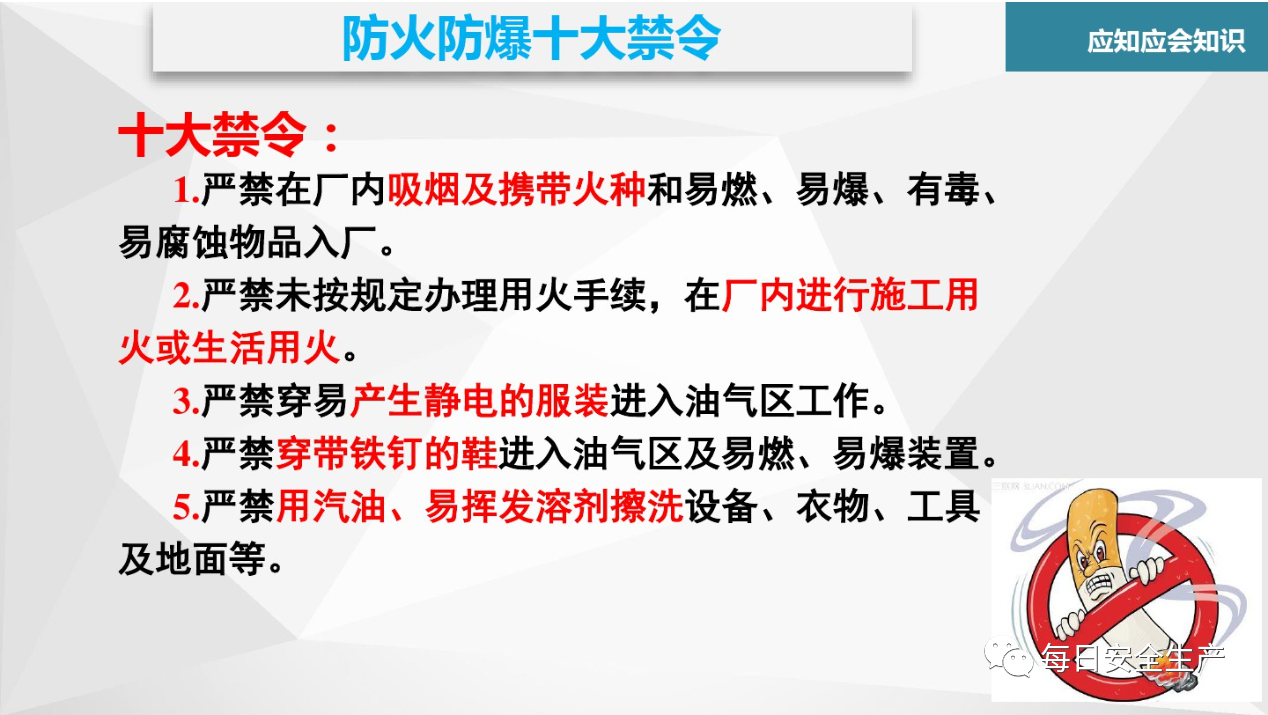 防火防爆十大禁令

应知应会知识

十大禁令：

1.严禁在厂内吸烟及携带火种和易燃、易爆、有毒、易腐蚀物品入厂。

2.严禁未按规定办理用火手续，在厂内进行施工用火或生活用火。

3.严禁穿易产生静电的服装进入油气区工作。

4.严禁穿带铁钉的鞋进入油气区及易燃、易爆装置。

5.严禁用汽油、易挥发溶剂擦洗设备、衣物、工具及地面等。

三联网 3LIAN.COM

每日安全生产